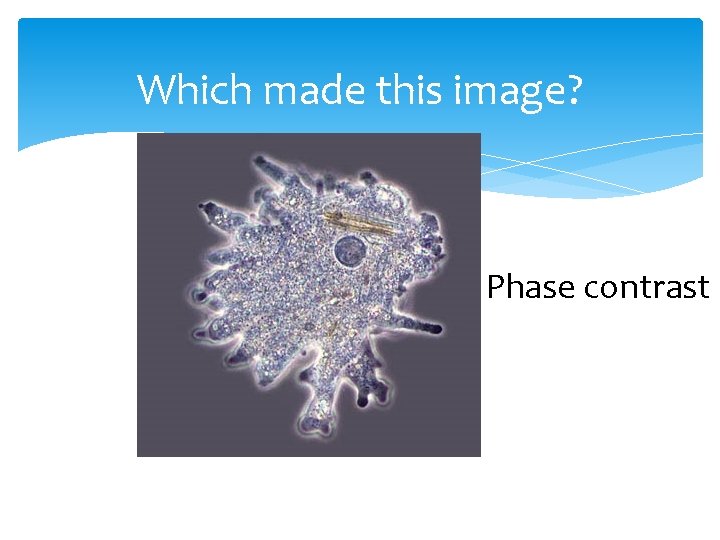 Which made this image?

Phase contrast